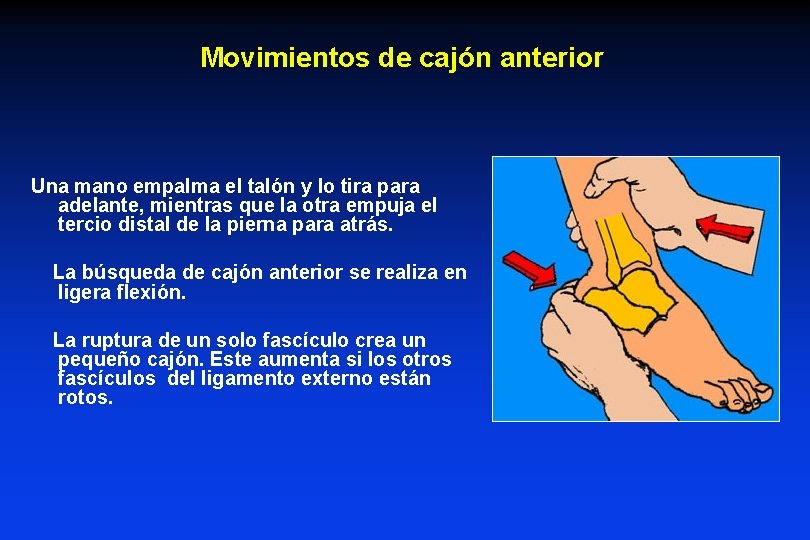 Movimientos de cajón anterior

Una mano empalma el talón y lo tira para adelante, mientras que la otra empuja el tercio distal de la pierna para atrás.

La búsqueda de cajón anterior se realiza en ligera flexión.

La ruptura de un solo fascículo crea un pequeño cajón. Este aumenta si los otros fascículos del ligamento externo están rotos.